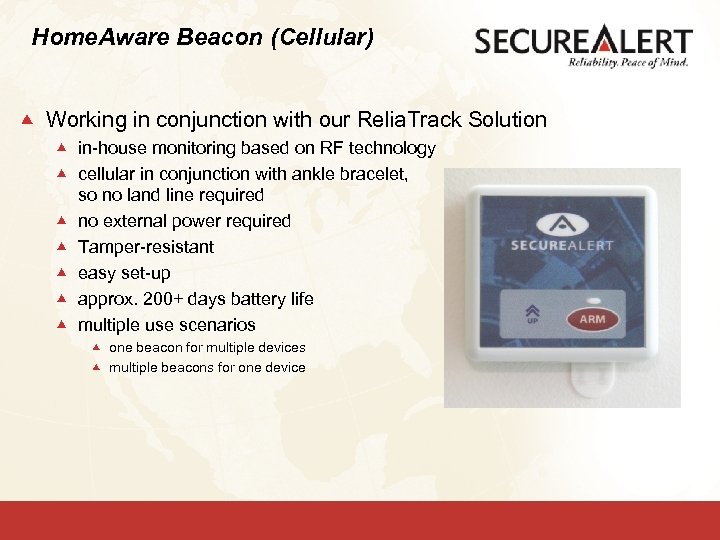 HomeAware Beacon (Cellular)

SECUREALERT
Reliability. Peace of Mind.

Working in conjunction with our ReliaTrack Solution

in-house monitoring based on RF technology

cellular in conjunction with ankle bracelet, so no land line required

no external power required

Tamper-resistant

easy set-up

approx. 200+ days battery life

multiple use scenarios

one beacon for multiple devices

multiple beacons for one device

SECUREALERT

UP

ARM